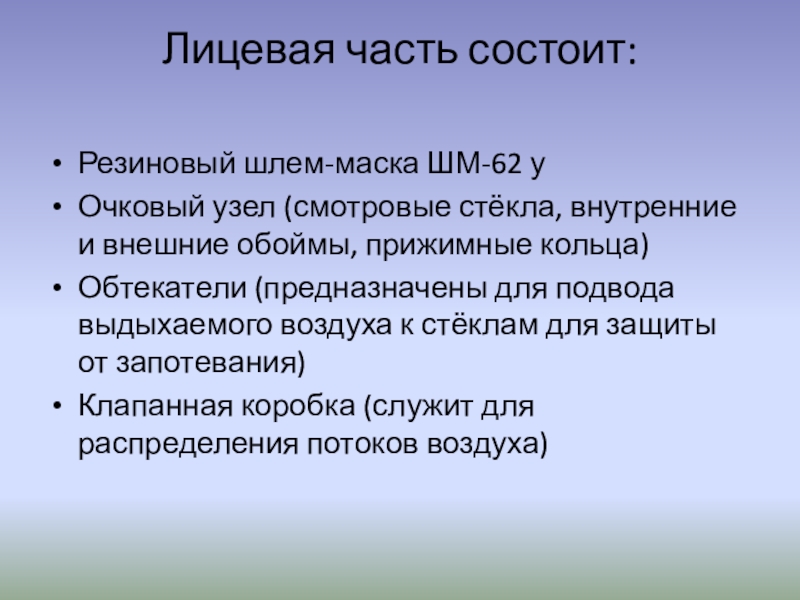 Лицевая часть состоит:

• Резиновый шлем-маска ШМ-62 у
• Очковый узел (смотровые стёкла, внутренние и внешние обоймы, прижимные кольца)
• Обтекатели (предназначены для подвода выдыхаемого воздуха к стёклам для защиты от запотевания)
• Клапанная коробка (служит для распределения потоков воздуха)